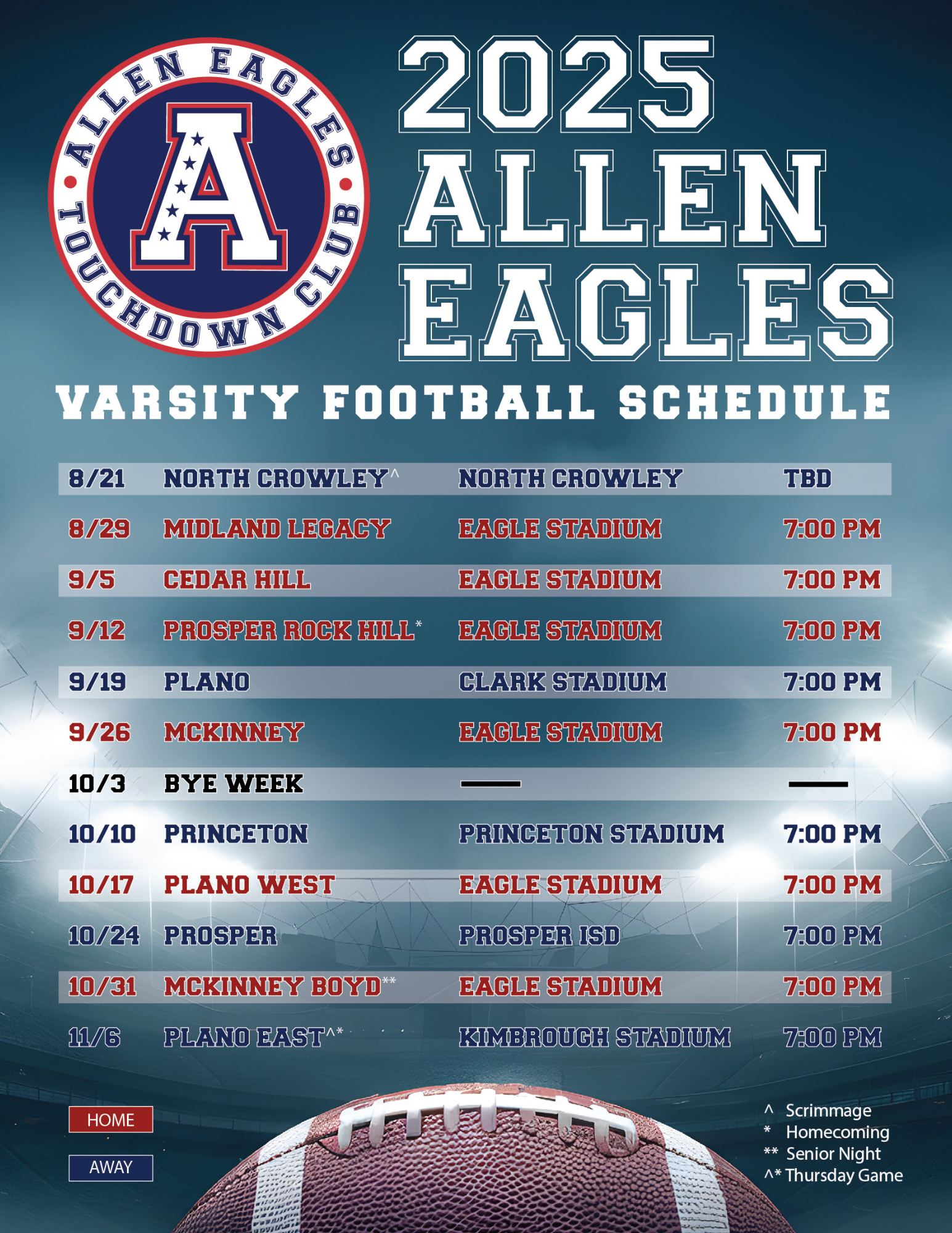 ALLEN EAGLES TOUCHDOWN CLUB

A

2025 ALLEN EAGLES

VARSITY FOOTBALL SCHEDULE

| | | | |
|---|---|---|---|
| 8/21 | NORTH CROWLEY^ | NORTH CROWLEY | TBD |
| 8/29 | MIDLAND LEGACY | EAGLE STADIUM | 7:00 PM |
| 9/5 | CEDAR HILL | EAGLE STADIUM | 7:00 PM |
| 9/12 | PROSPER ROCK HILL* | EAGLE STADIUM | 7:00 PM |
| 9/19 | PLANO | CLARK STADIUM | 7:00 PM |
| 9/26 | MCKINNEY | EAGLE STADIUM | 7:00 PM |
| 10/3 | BYE WEEK | — | — |
| 10/10 | PRINCETON | PRINCETON STADIUM | 7:00 PM |
| 10/17 | PLANO WEST | EAGLE STADIUM | 7:00 PM |
| 10/24 | PROSPER | PROSPER ISD | 7:00 PM |
| 10/31 | MCKINNEY BOYD** | EAGLE STADIUM | 7:00 PM |
| 11/6 | PLANO EAST^* | KIMBROUGH STADIUM | 7:00 PM |

HOME

AWAY

^ Scrimmage
* Homecoming
** Senior Night
^* Thursday Game